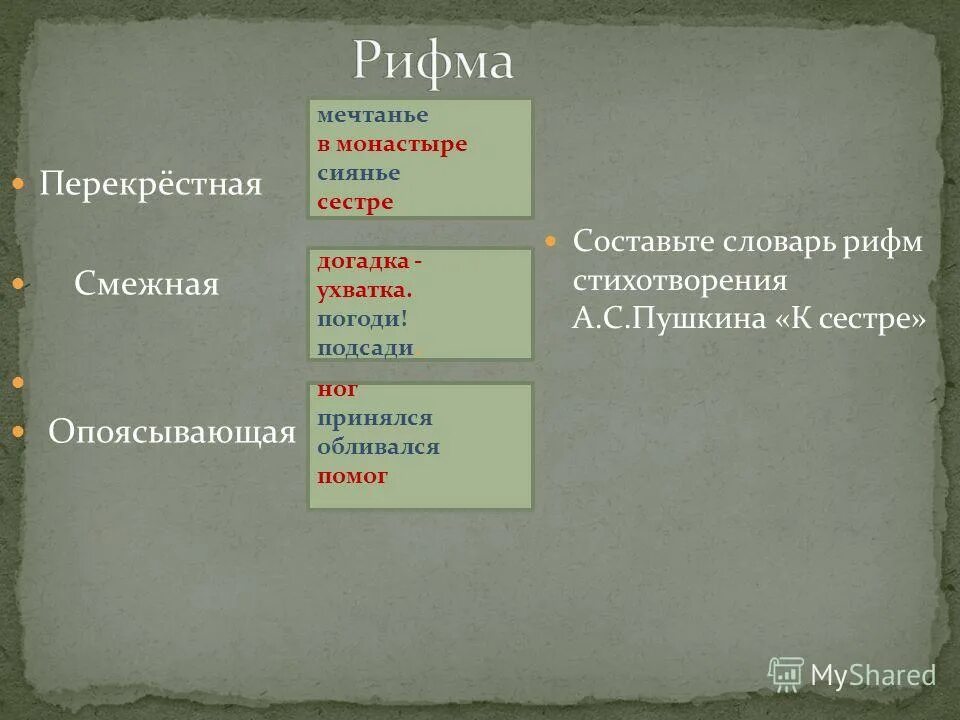 Рифма

Перекрёстная

Смежная

Опоясывающая

мечтанье
в монастыре
сиянье
сестре

догадка -
ухватка.
погоди!
подсади

ног
принялся
обливался
помог

Составьте словарь рифм стихотворения А.С.Пушкина «К сестре»

MyShared